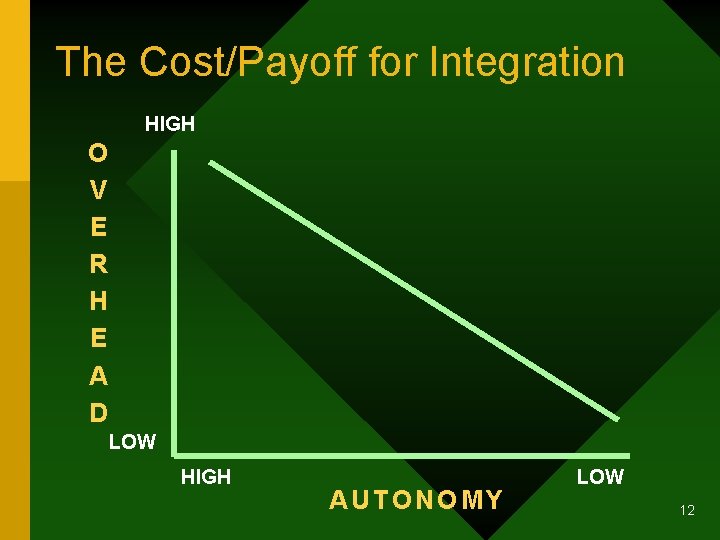 The Cost/Payoff for Integration

HIGH

OVERHEAD

LOW

HIGH

LOW

AUTONOMY

12